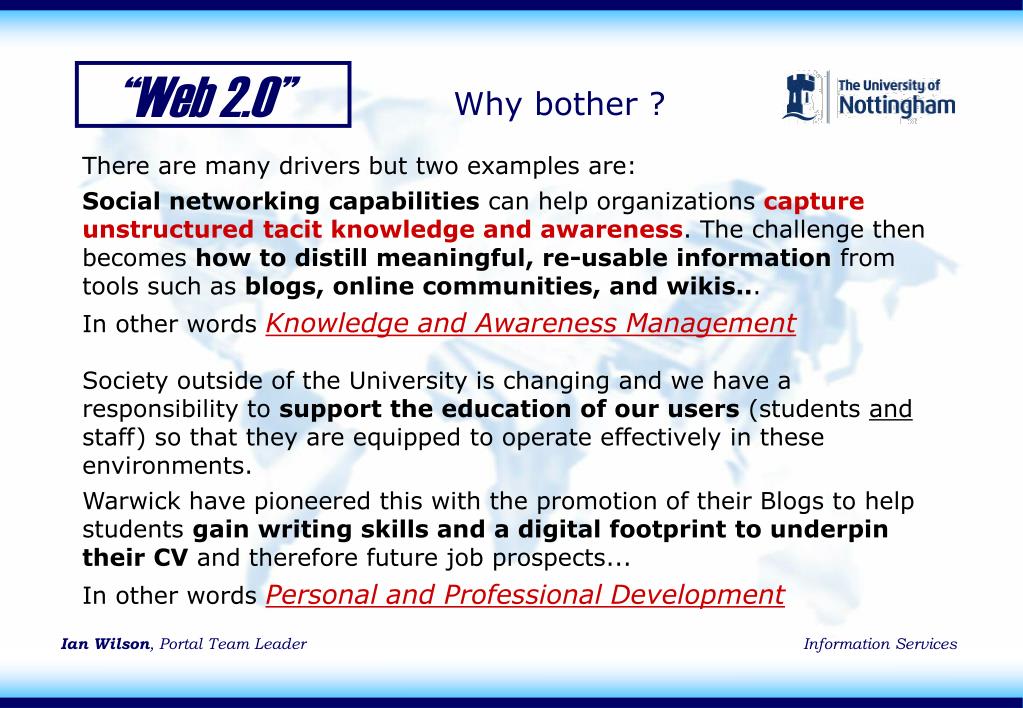 "Web 2.0"

Why bother ?

The University of Nottingham

There are many drivers but two examples are:

Social networking capabilities can help organizations capture unstructured tacit knowledge and awareness. The challenge then becomes how to distill meaningful, re-usable information from tools such as blogs, online communities, and wikis...

In other words Knowledge and Awareness Management

Society outside of the University is changing and we have a responsibility to support the education of our users (students and staff) so that they are equipped to operate effectively in these environments.

Warwick have pioneered this with the promotion of their Blogs to help students gain writing skills and a digital footprint to underpin their CV and therefore future job prospects...

In other words Personal and Professional Development

Ian Wilson, Portal Team Leader

Information Services